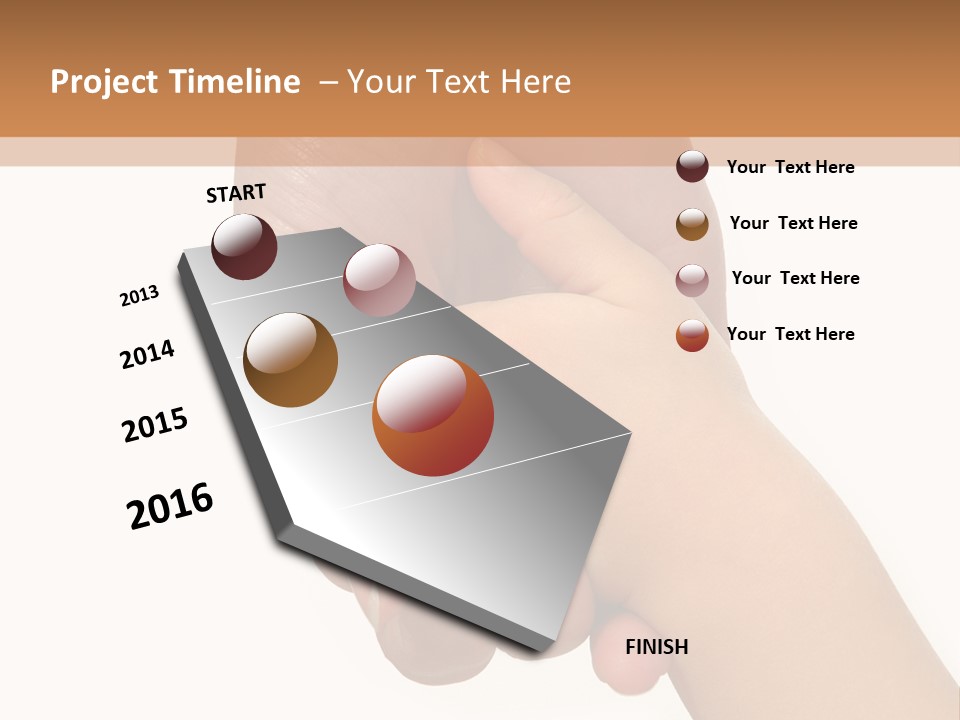 Project Timeline – Your Text Here

START

2013

2014

2015

2016

FINISH

Your Text Here

Your Text Here

Your Text Here

Your Text Here